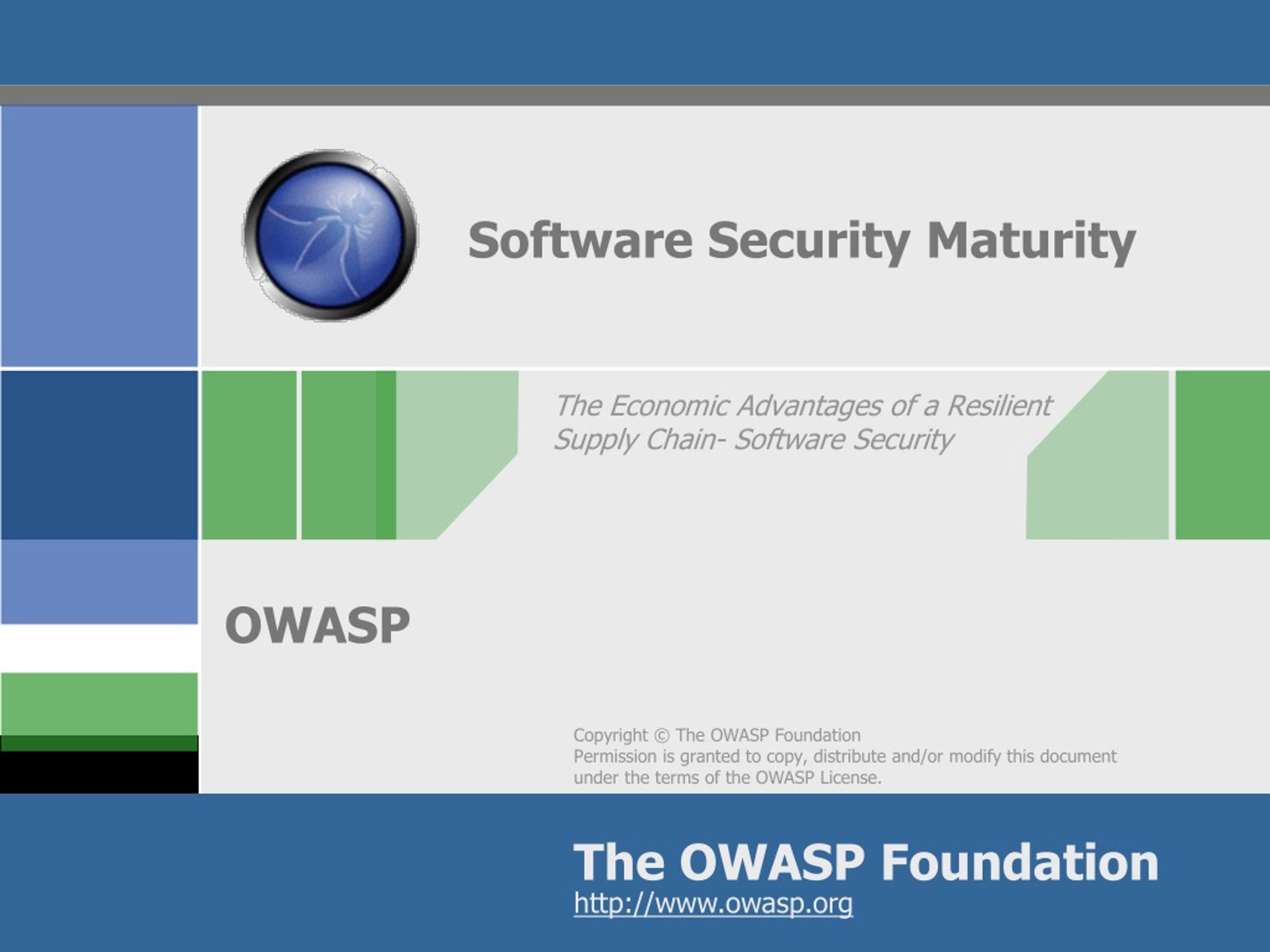 Software Security Maturity

The Economic Advantages of a Resilient Supply Chain- Software Security

OWASP

Copyright © The OWASP Foundation
Permission is granted to copy, distribute and/or modify this document under the terms of the OWASP License.

The OWASP Foundation
http://www.owasp.org